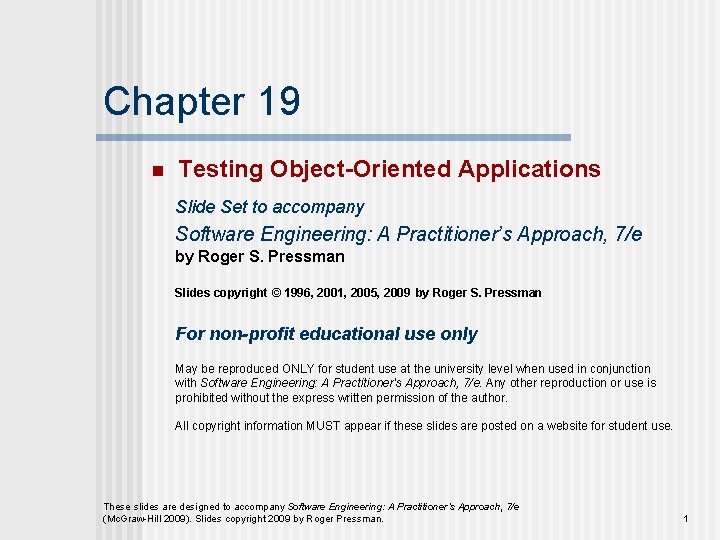 Chapter 19

Testing Object-Oriented Applications

Slide Set to accompany

Software Engineering: A Practitioner's Approach, 7/e
by Roger S. Pressman

Slides copyright © 1996, 2001, 2005, 2009 by Roger S. Pressman

For non-profit educational use only

May be reproduced ONLY for student use at the university level when used in conjunction with Software Engineering: A Practitioner's Approach, 7/e. Any other reproduction or use is prohibited without the express written permission of the author.

All copyright information MUST appear if these slides are posted on a website for student use.

These slides are designed to accompany Software Engineering: A Practitioner's Approach, 7/e (McGraw-Hill 2009). Slides copyright 2009 by Roger Pressman.

1